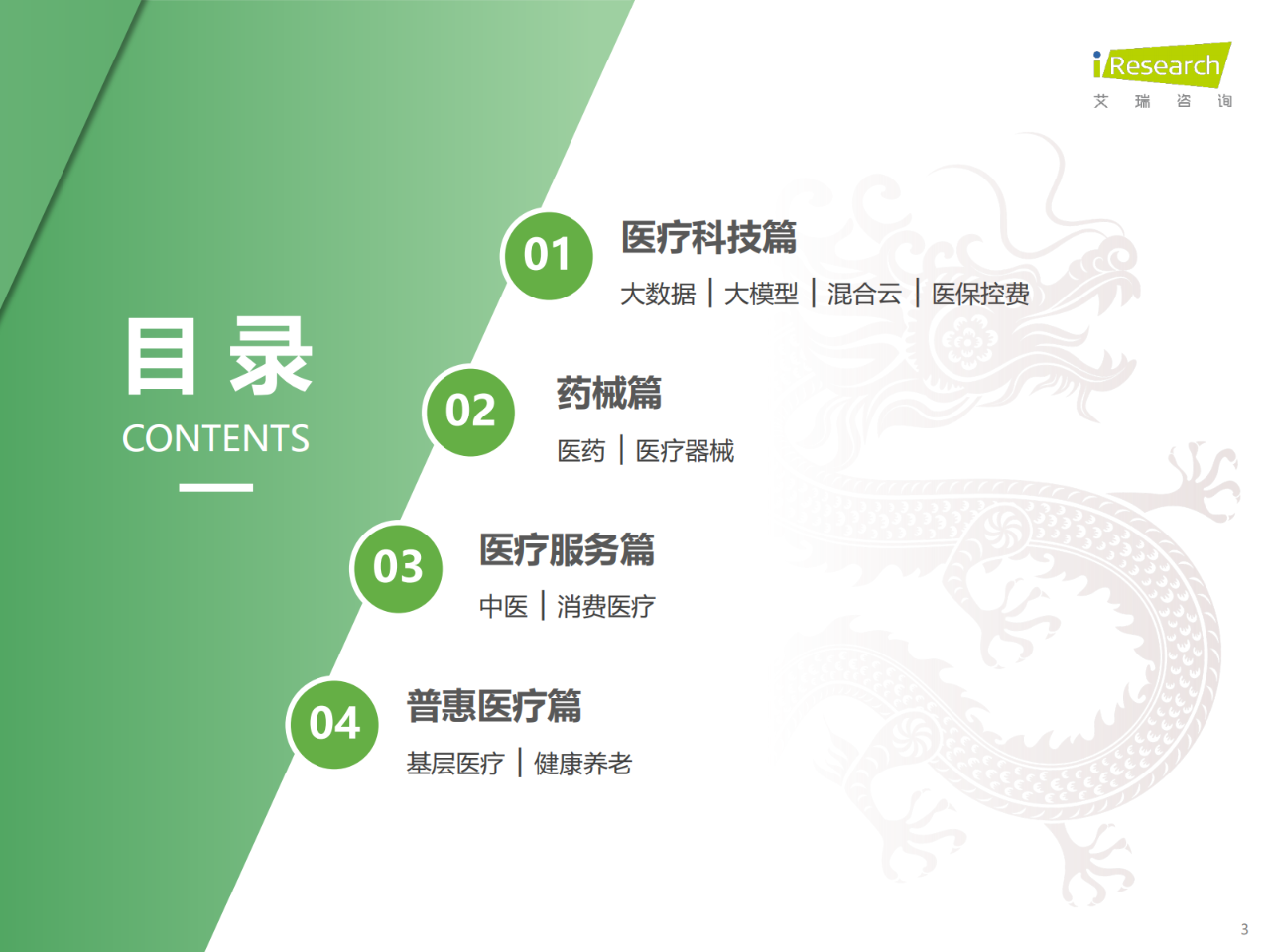 iResearch
艾 瑞 咨 询

目 录
CONTENTS

01
医疗科技篇
大数据 | 大模型 | 混合云 | 医保控费

02
药械篇
医药 | 医疗器械

03
医疗服务篇
中医 | 消费医疗

04
普惠医疗篇
基层医疗 | 健康养老

3